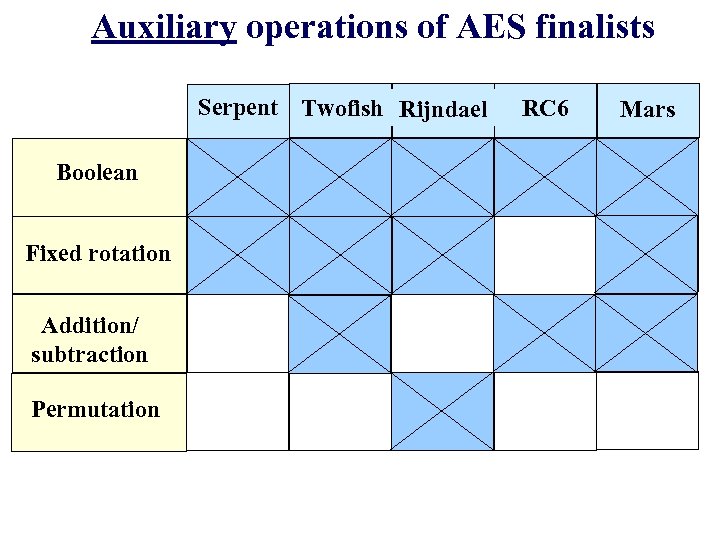 Auxiliary operations of AES finalists

| | Serpent | Twofish | Rijndael | RC6 | Mars |
|---|---|---|---|---|---|
| Boolean | | | | | |
| Fixed rotation | | | | | |
| Addition/ subtraction | | | | | |
| Permutation | | | | | |